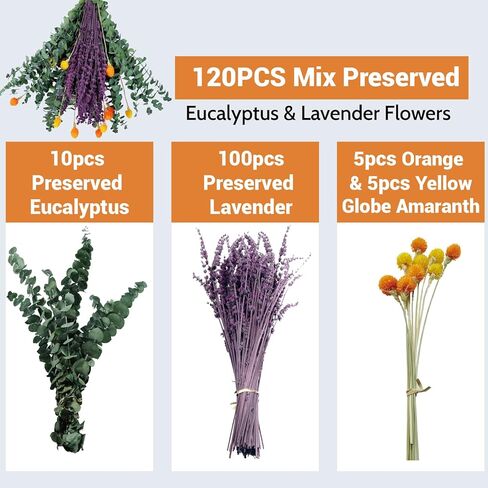 120PCS Mix Preserved

Eucalyptus & Lavender Flowers

10pcs Preserved Eucalyptus

100pcs Preserved Lavender

5pcs Orange & 5pcs Yellow Globe Amaranth